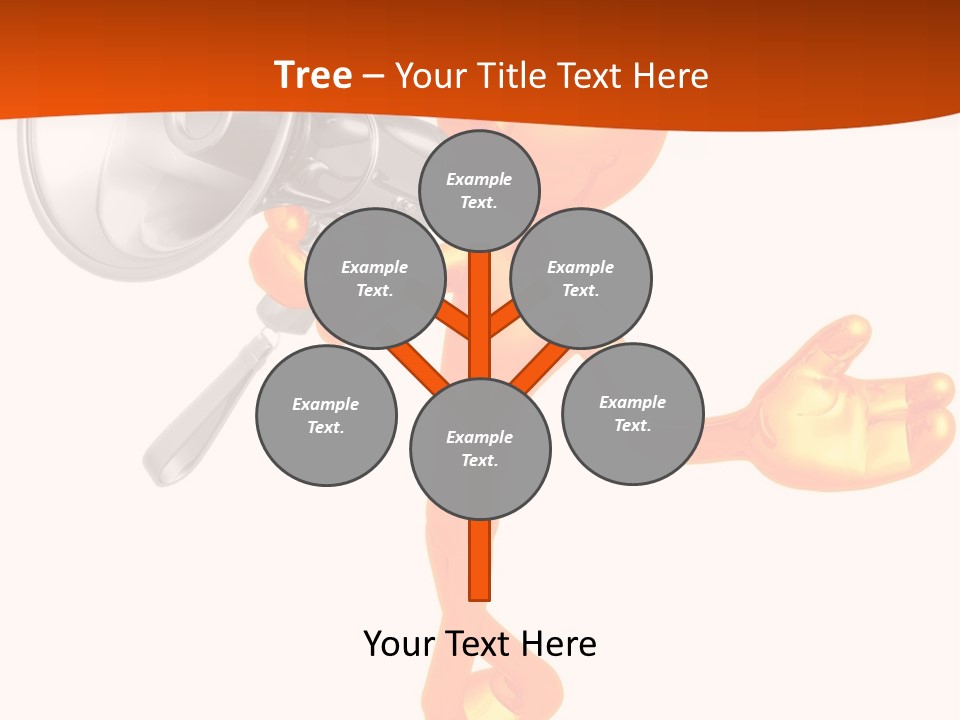 Tree – Your Title Text Here

Example Text.

Example Text.

Example Text.

Example Text.

Example Text.

Example Text.

Your Text Here